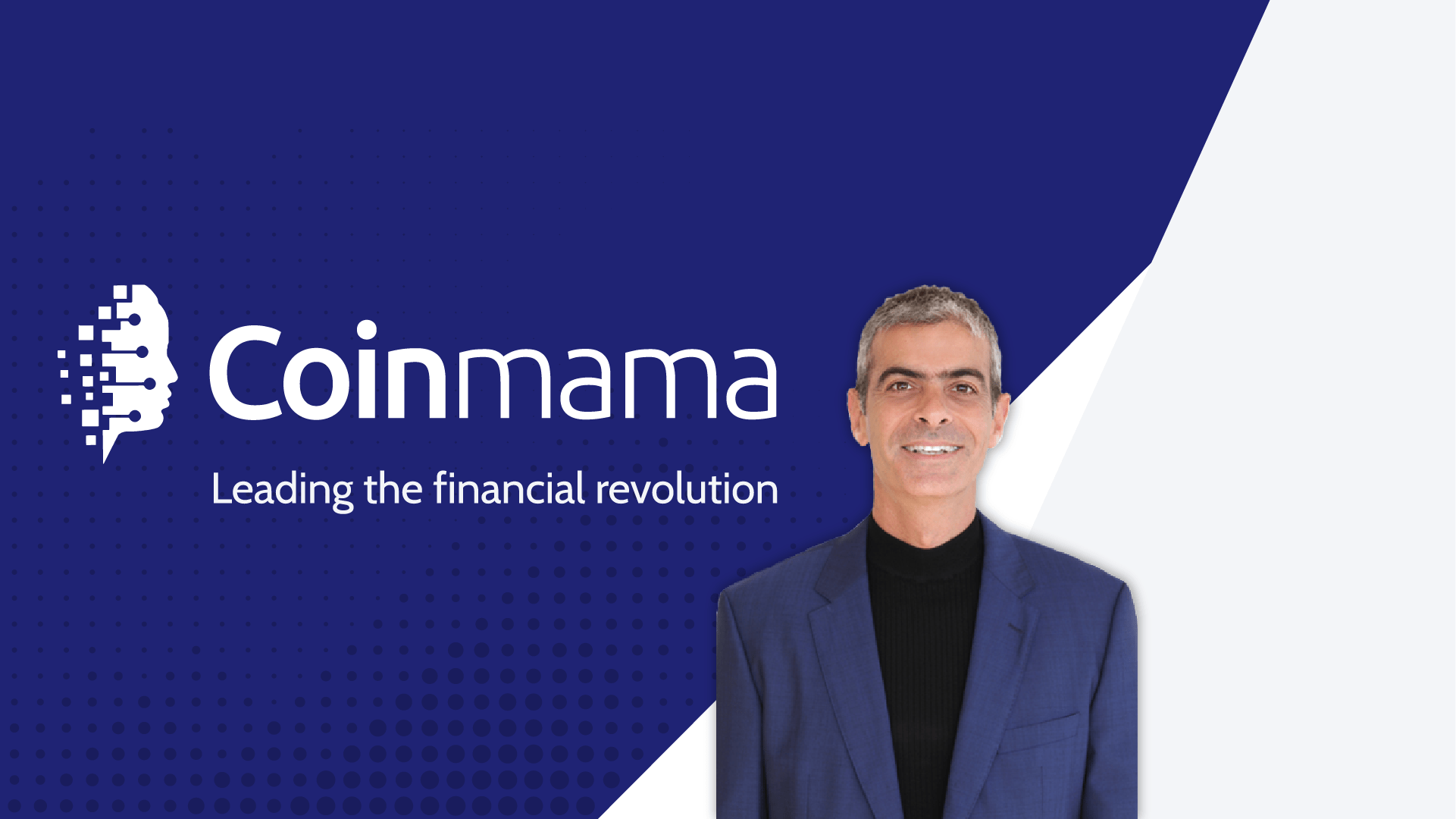 Coinmama

Leading the financial revolution